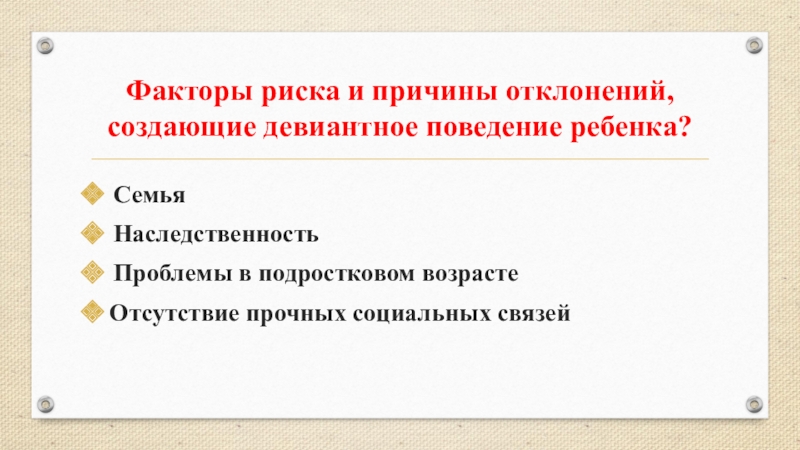 Факторы риска и причины отклонений, создающие девиантное поведение ребенка?

Семья

Наследственность

Проблемы в подростковом возрасте

Отсутствие прочных социальных связей